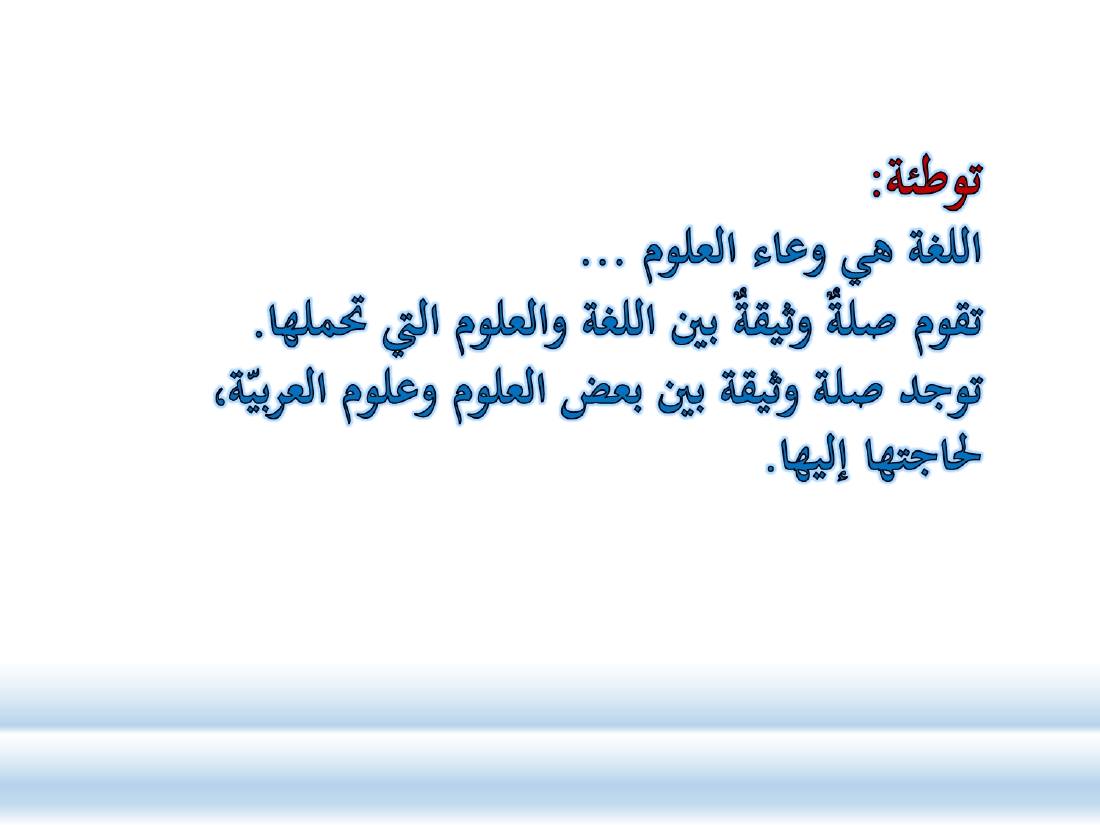 توطئة:
اللغة هي وعاء العلوم ...
تقوم صلةٌ وثيقةٌ بين اللغة والعلوم التي تحملها.
توجد صلة وثيقة بين بعض العلوم وعلوم العربيّة، لحاجتها إليها.